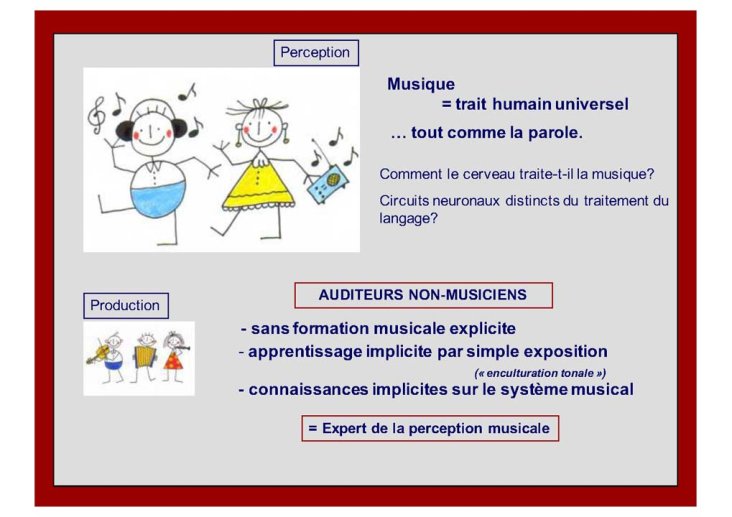 Perception

Musique
= trait humain universel

… tout comme la parole.

Comment le cerveau traite-t-il la musique?

Circuits neuronaux distincts du traitement du langage?

Production

AUDITEURS NON-MUSICIENS

- sans formation musicale explicite
- apprentissage implicite par simple exposition
(« enculturation tonale »)
- connaissances implicites sur le système musical

= Expert de la perception musicale